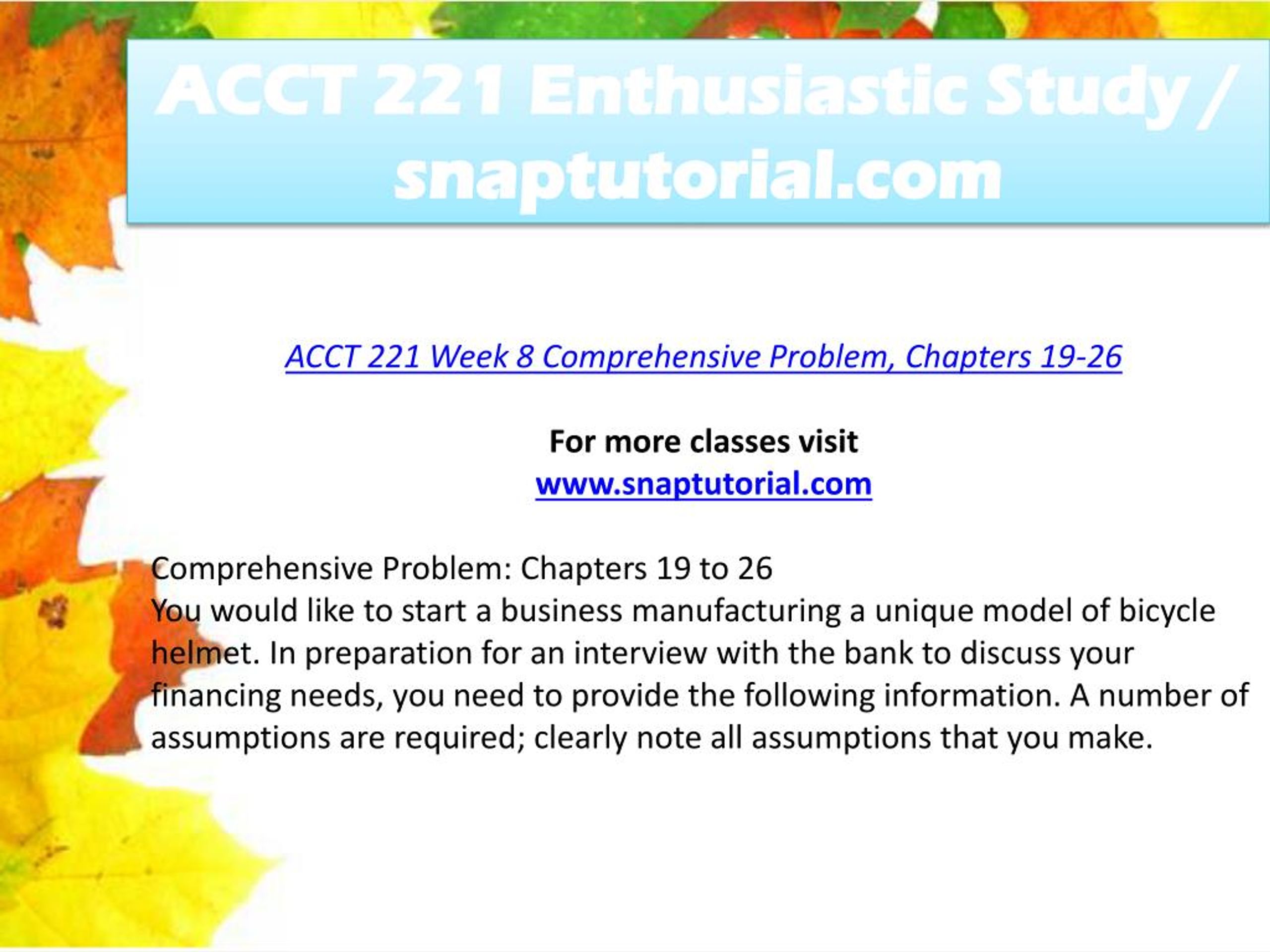 ACCT 221 Enthusiastic Study / snaptutorial.com

ACCT 221 Week 8 Comprehensive Problem, Chapters 19-26

For more classes visit
www.snaptutorial.com

Comprehensive Problem: Chapters 19 to 26
You would like to start a business manufacturing a unique model of bicycle helmet. In preparation for an interview with the bank to discuss your financing needs, you need to provide the following information. A number of assumptions are required; clearly note all assumptions that you make.